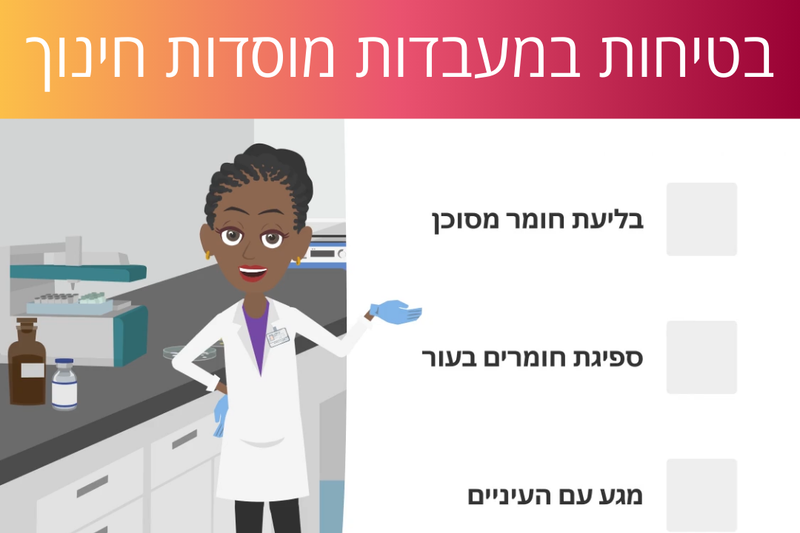 בטיחות במעבדות מוסדות חינוך

בליעת חומר מסוכן

ספיגת חומרים בעור

מגע עם העיניים